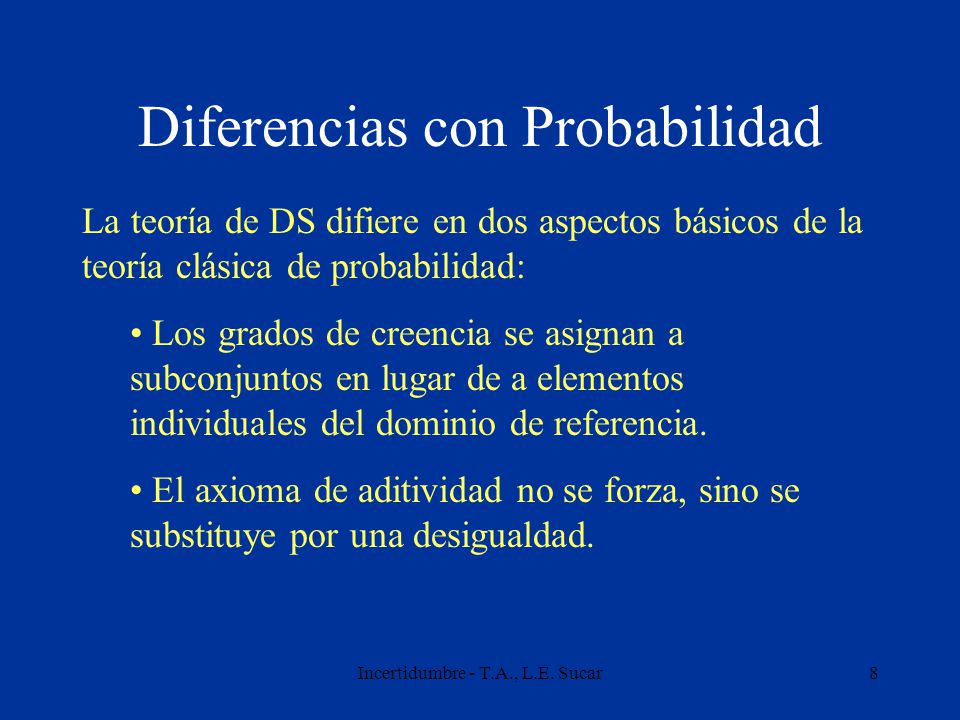 Diferencias con Probabilidad

La teoría de DS difiere en dos aspectos básicos de la teoría clásica de probabilidad:

• Los grados de creencia se asignan a subconjuntos en lugar de a elementos individuales del dominio de referencia.

• El axioma de aditividad no se forza, sino se substituye por una desigualdad.

Incertidumbre - T.A., L.E. Sucar

8